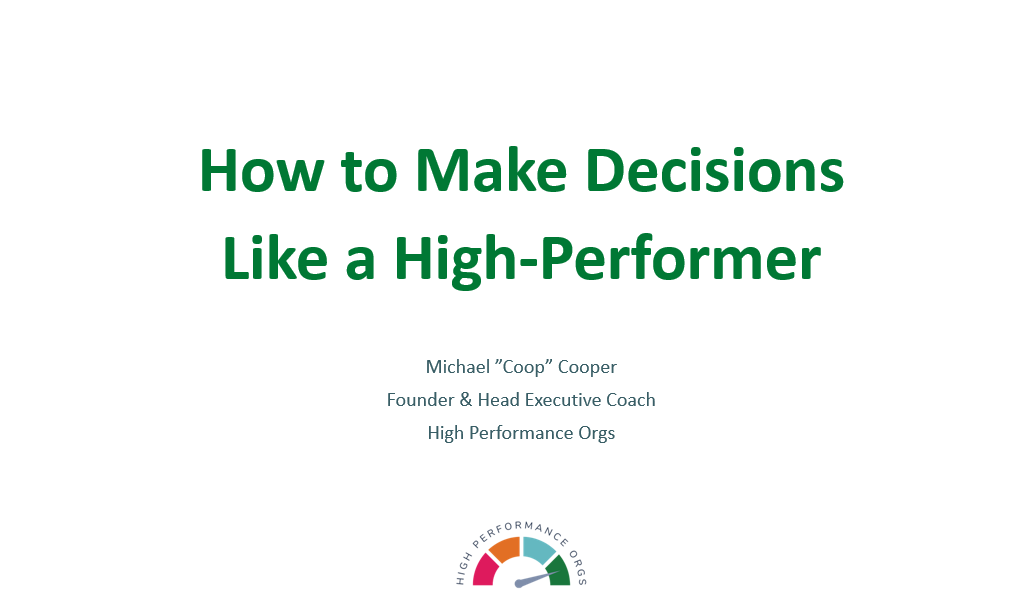 How to Make Decisions Like a High-Performer

Michael ”Coop” Cooper
Founder & Head Executive Coach
High Performance Orgs

HIGH PERFORMANCE ORGS